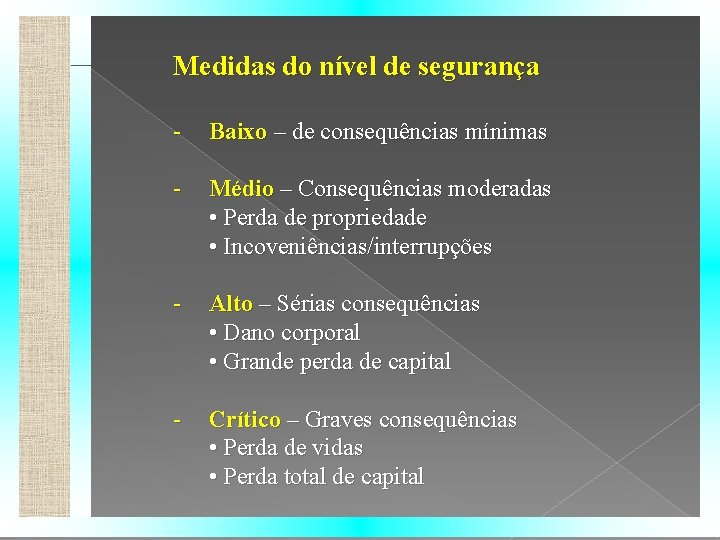 Medidas do nível de segurança

- Baixo – de consequências mínimas

- Médio – Consequências moderadas
• Perda de propriedade
• Incoveniências/interrupções

- Alto – Sérias consequências
• Dano corporal
• Grande perda de capital

- Crítico – Graves consequências
• Perda de vidas
• Perda total de capital